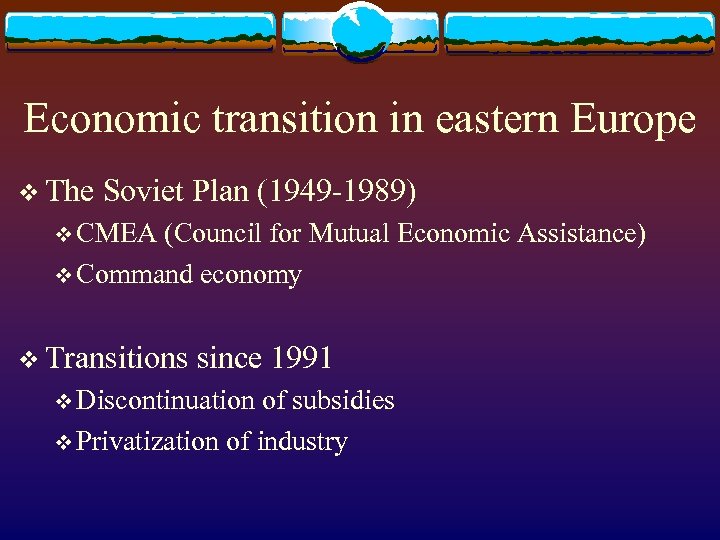 Economic transition in eastern Europe

❖ The Soviet Plan (1949-1989)

❖ CMEA (Council for Mutual Economic Assistance)

❖ Command economy

❖ Transitions since 1991

❖ Discontinuation of subsidies

❖ Privatization of industry